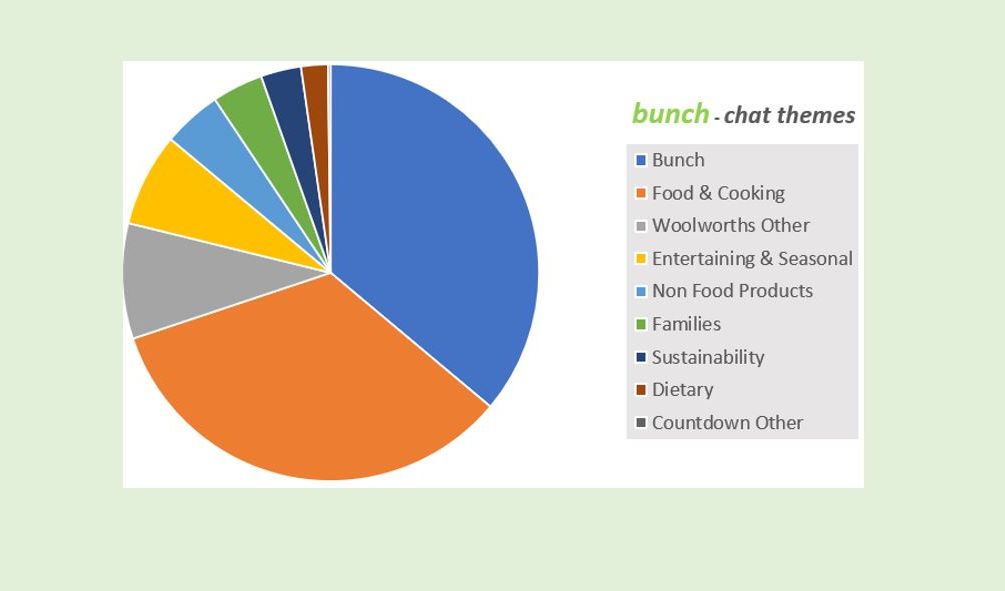 bunch - chat themes

Bunch
Food & Cooking
Woolworths Other
Entertaining & Seasonal
Non Food Products
Families
Sustainability
Dietary
Countdown Other